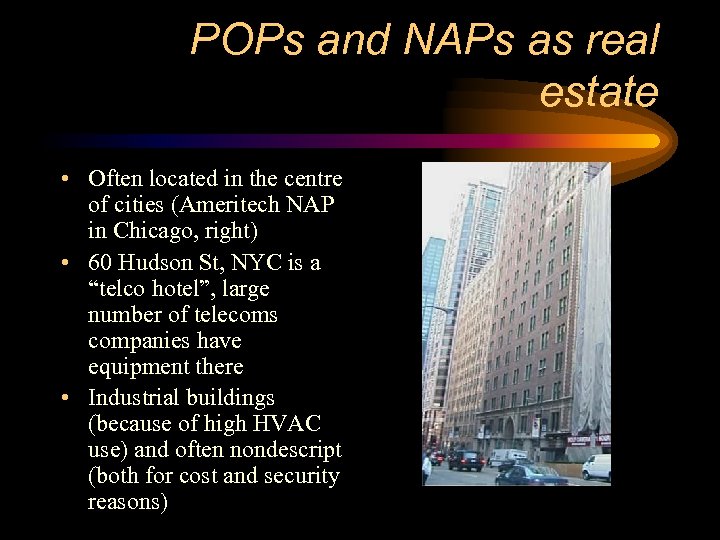 POPs and NAPs as real estate

• Often located in the centre of cities (Ameritech NAP in Chicago, right)
• 60 Hudson St, NYC is a “telco hotel”, large number of telecoms companies have equipment there
• Industrial buildings (because of high HVAC use) and often nondescript (both for cost and security reasons)